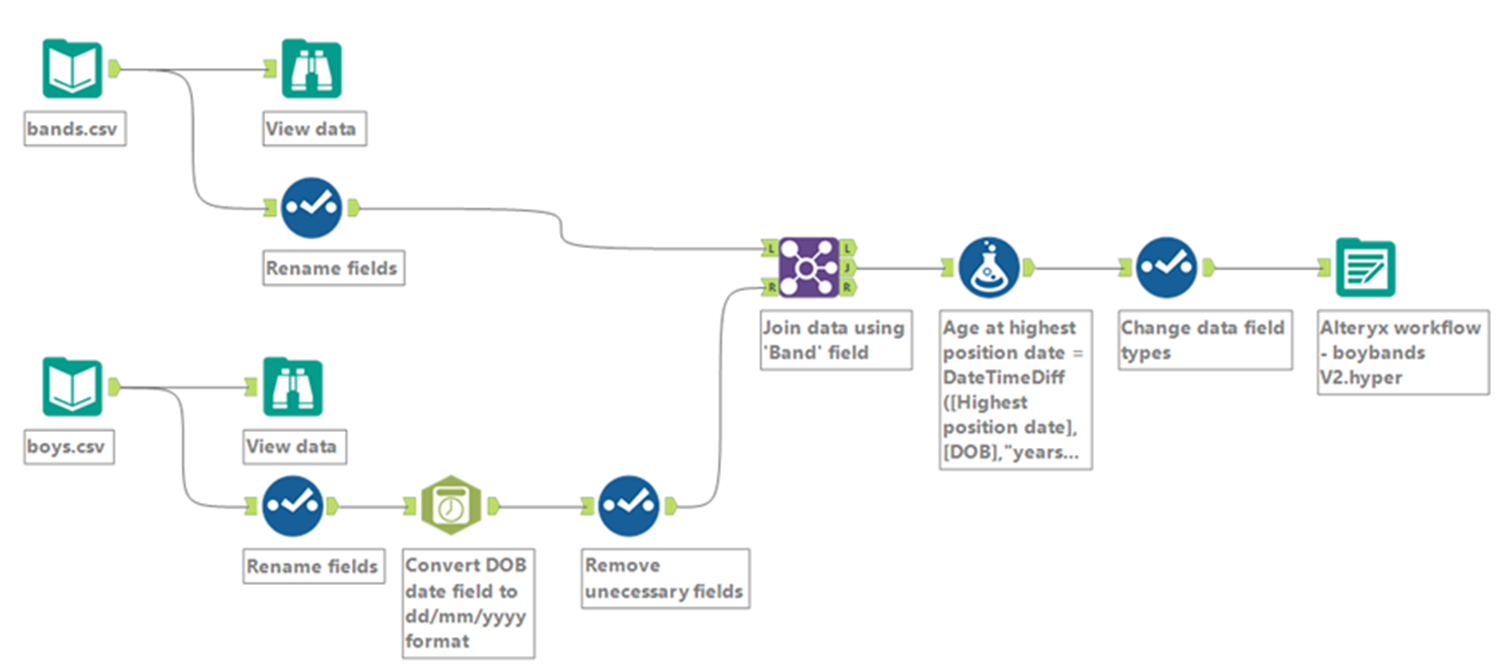 bands.csv

View data

Rename fields

L
R
L
J
R

Join data using 'Band' field

Age at highest position date = DateTimeDiff ([Highest position date], [DOB],"years...

Change data field types

Alteryx workflow - boybands V2.hyper

boys.csv

View data

Rename fields

Convert DOB date field to dd/mm/yyyy format

Remove unecessary fields